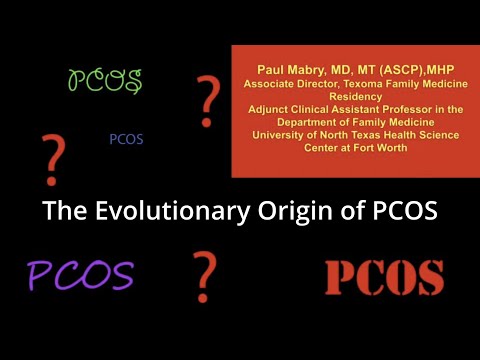 PCOS

?

Paul Mabry, MD, MT (ASCP),MHP
Associate Director, Texoma Family Medicine Residency
Adjunct Clinical Assistant Professor in the Department of Family Medicine
University of North Texas Health Science Center at Fort Worth

?

PCOS

The Evolutionary Origin of PCOS

PCOS

?

PCOS